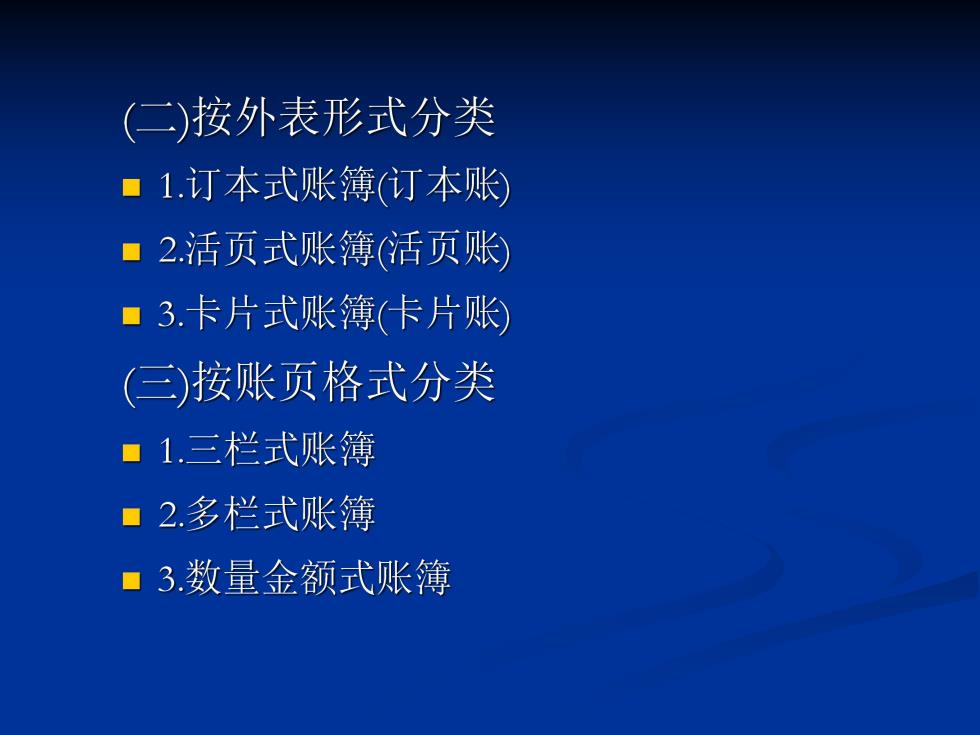 (二)按外表形式分类

1.订本式账簿(订本账)

2.活页式账簿(活页账)

3.卡片式账簿(卡片账)

(三)按账页格式分类

1.三栏式账簿

2.多栏式账簿

3.数量金额式账簿